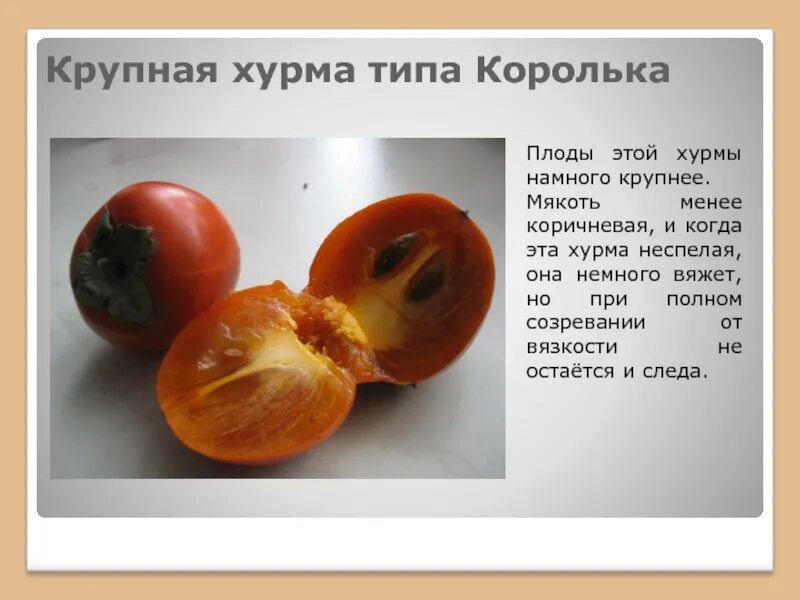 Крупная хурма типа Королька

Плоды этой хурмы намного крупнее. Мякоть менее коричневая, и когда эта хурма неспелая, она немного вяжет, но при полном созревании от вязкости не остаётся и следа.